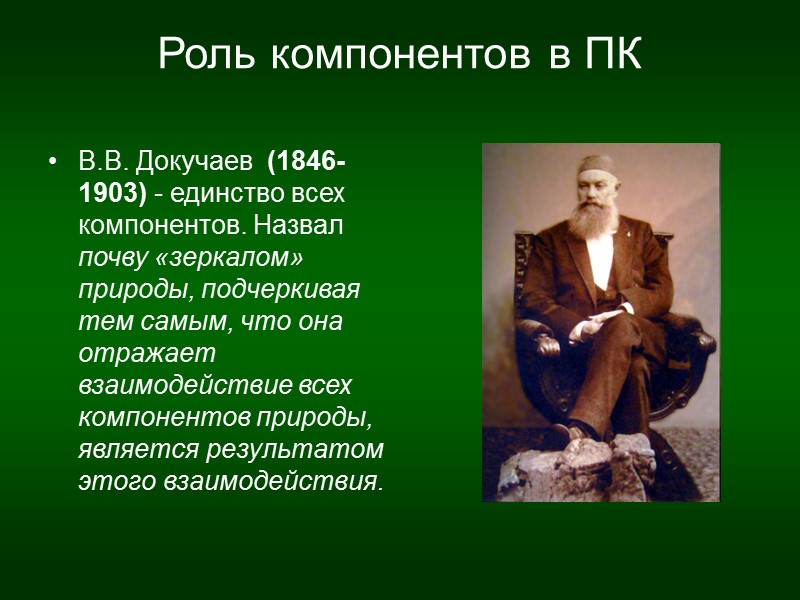 Роль компонентов в ПК

• В.В. Докучаев (1846-1903) - единство всех компонентов. Назвал почву «зеркалом» природы, подчеркивая тем самым, что она отражает взаимодействие всех компонентов природы, является результатом этого взаимодействия.